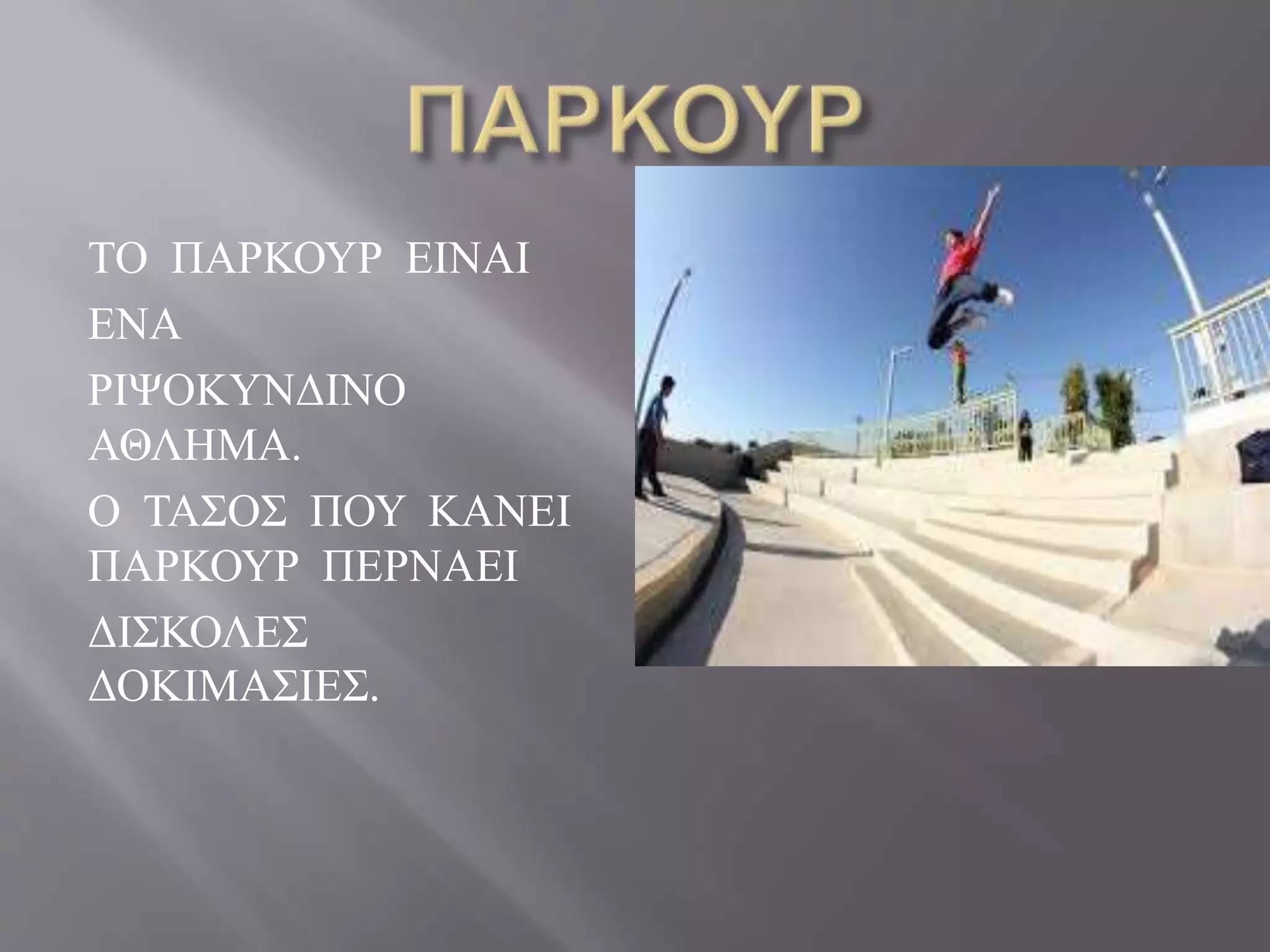 ΠΑΡΚΟΥΡ

ΤΟ ΠΑΡΚΟΥΡ ΕΙΝΑΙ ΕΝΑ ΡΙΨΟΚΥΝΔΙΝΟ ΑΘΛΗΜΑ.

Ο ΤΑΣΟΣ ΠΟΥ ΚΑΝΕΙ ΠΑΡΚΟΥΡ ΠΕΡΝΑΕΙ ΔΙΣΚΟΛΕΣ ΔΟΚΙΜΑΣΙΕΣ.